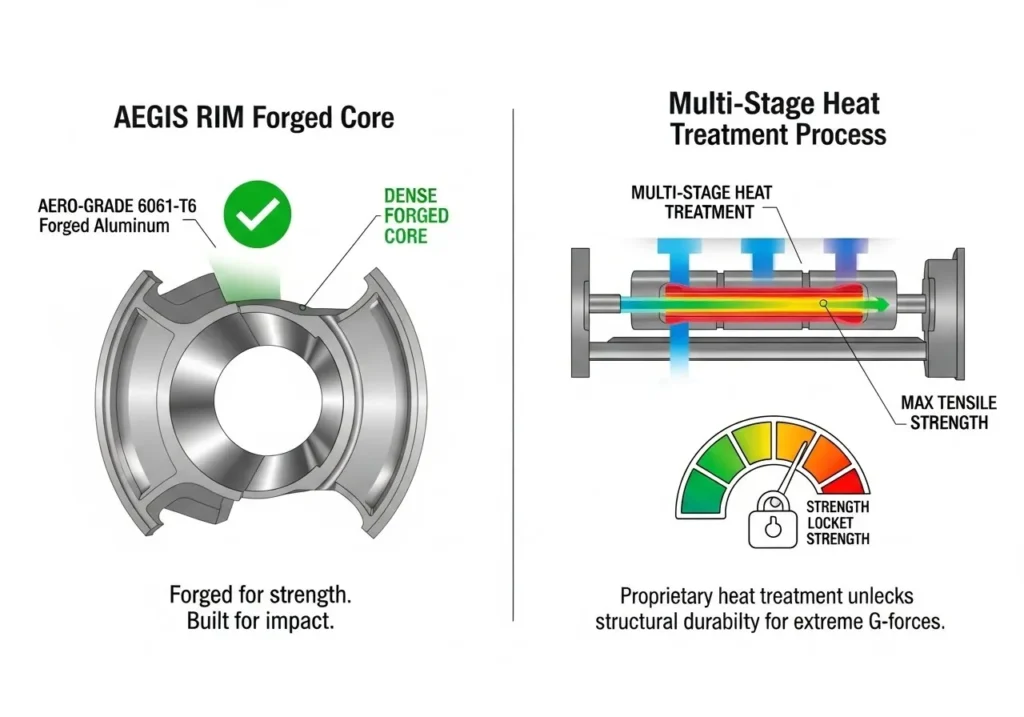 AEGIS RIM Forged Core

AERO-GRADE 6061-T6 Forged Aluminum

DENSE FORGED CORE

Forged for strength. Built for impact.

Multi-Stage Heat Treatment Process

MULTI-STAGE HEAT TREATMENT

MAX TENSILE STRENGTH

STRENGTH LOCKET STRENGTH

Proprietary heat treatment unlecks structural durabilty for extreme G-forces.